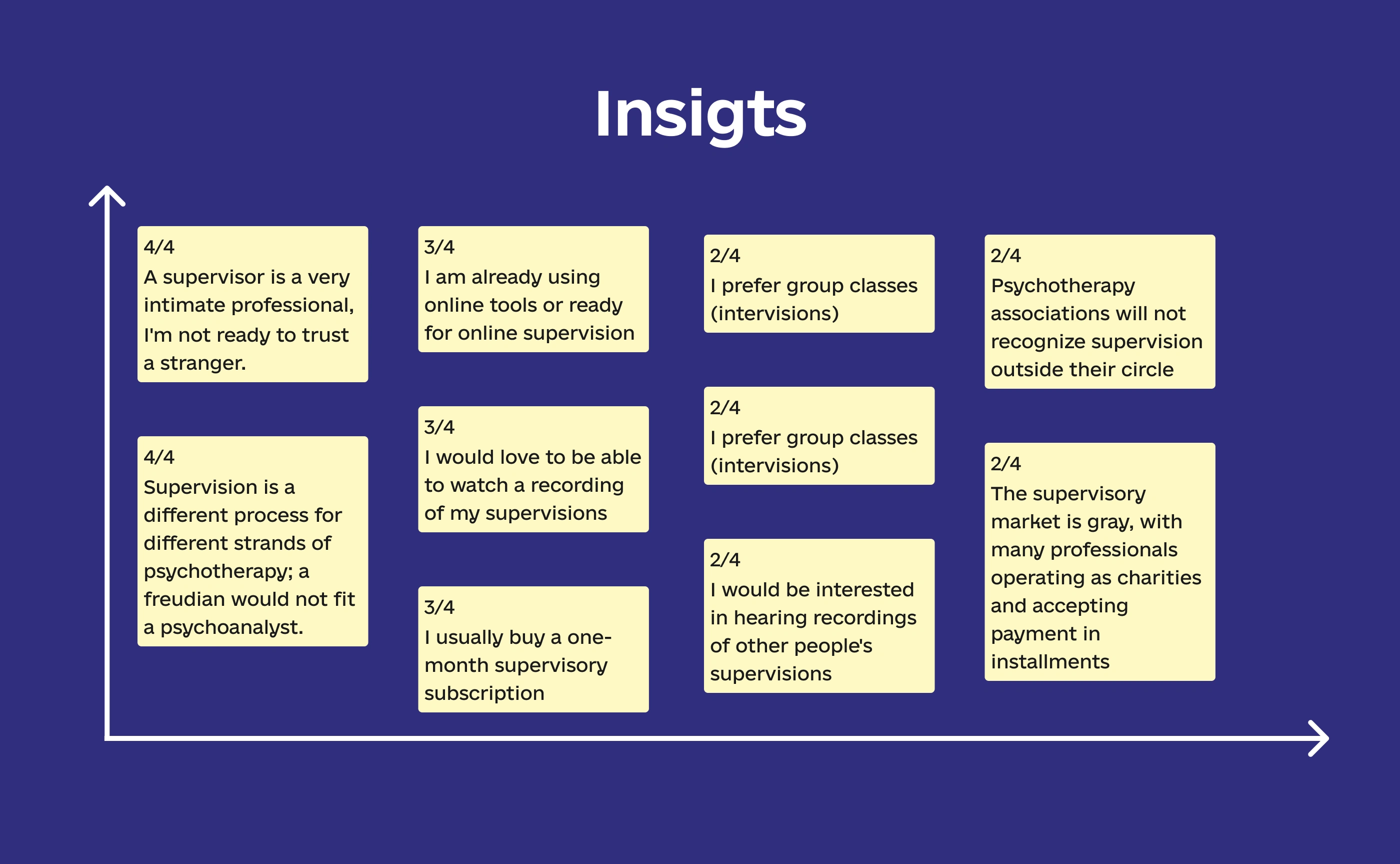 Insigts

4/4
A supervisor is a very intimate professional, I'm not ready to trust a stranger.

4/4
Supervision is a different process for different strands of psychotherapy; a freudian would not fit a psychoanalyst.

3/4
I am already using online tools or ready for online supervision

3/4
I would love to be able to watch a recording of my supervisions

3/4
I usually buy a one-month supervisory subscription

2/4
I prefer group classes (intervisions)

2/4
I prefer group classes (intervisions)

2/4
I would be interested in hearing recordings of other people's supervisions

2/4
Psychotherapy associations will not recognize supervision outside their circle

2/4
The supervisory market is gray, with many professionals operating as charities and accepting payment in installments